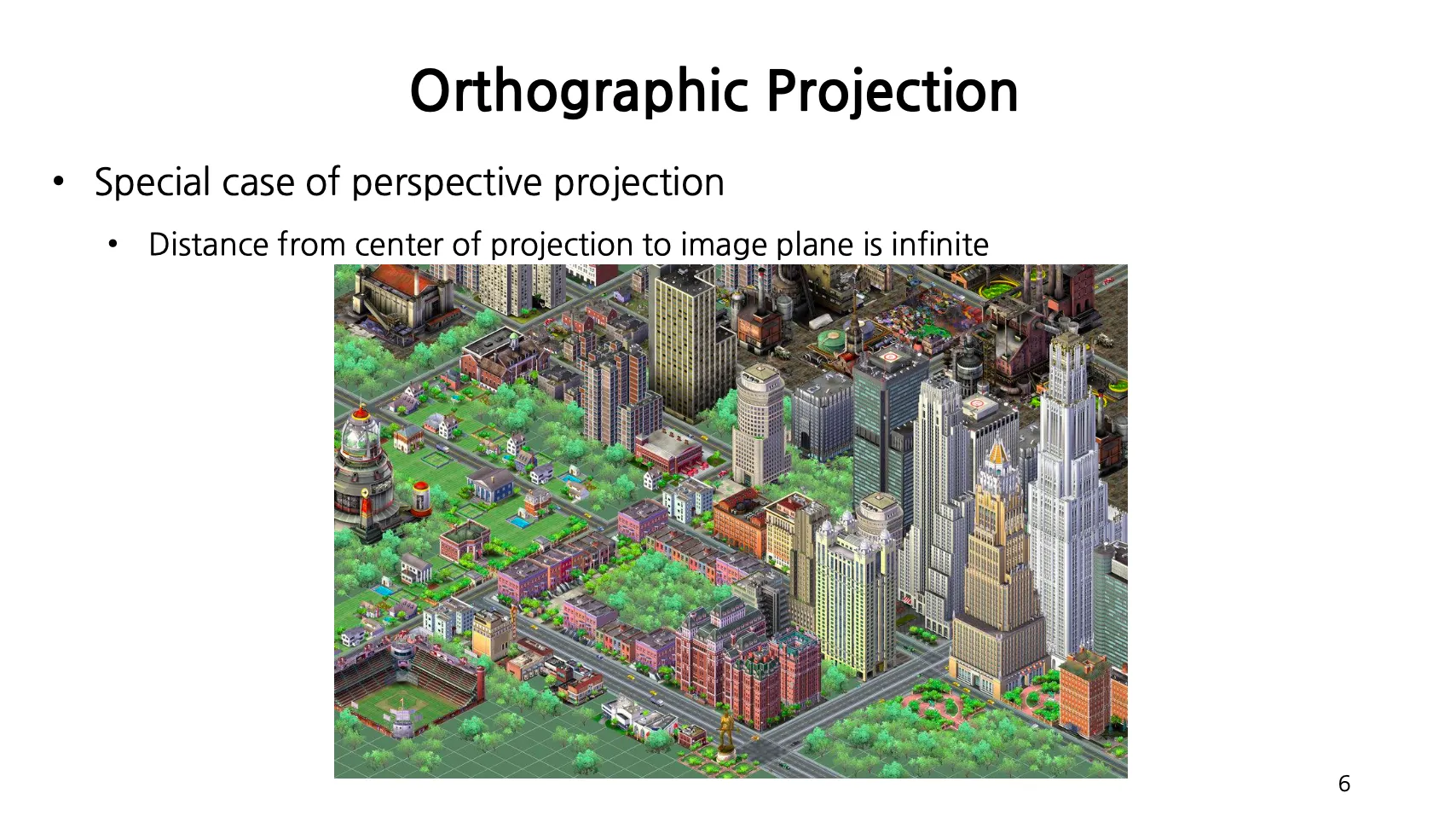 Orthographic Projection

• Special case of perspective projection

• Distance from center of projection to image plane is infinite

6